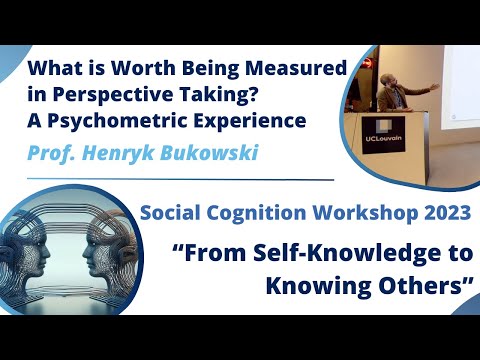 What is Worth Being Measured in Perspective Taking? A Psychometric Experience

Prof. Henryk Bukowski

UCLouvain

Social Cognition Workshop 2023

“From Self-Knowledge to Knowing Others”